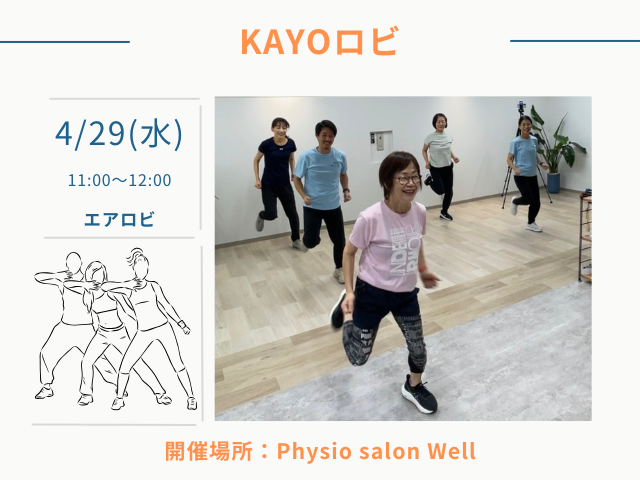 KAYOロビ

4/29(水)

11:00〜12:00

エアロビ

開催場所：Physio salon Well